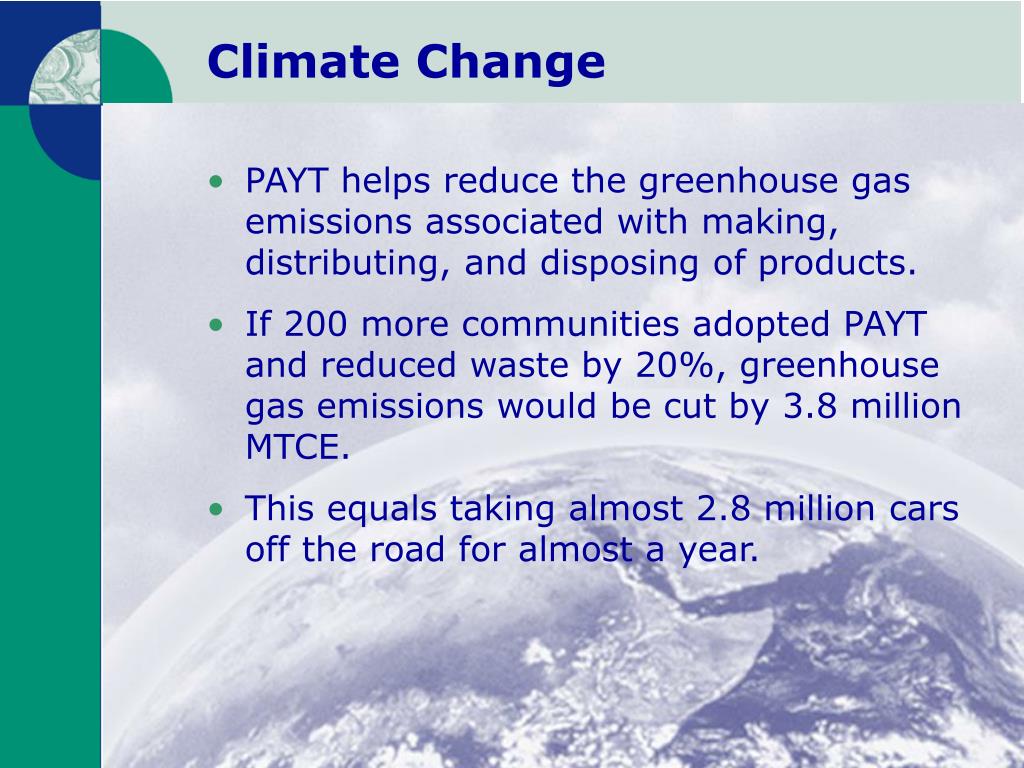 Climate Change

• PAYT helps reduce the greenhouse gas emissions associated with making, distributing, and disposing of products.

• If 200 more communities adopted PAYT and reduced waste by 20%, greenhouse gas emissions would be cut by 3.8 million MTCE.

• This equals taking almost 2.8 million cars off the road for almost a year.